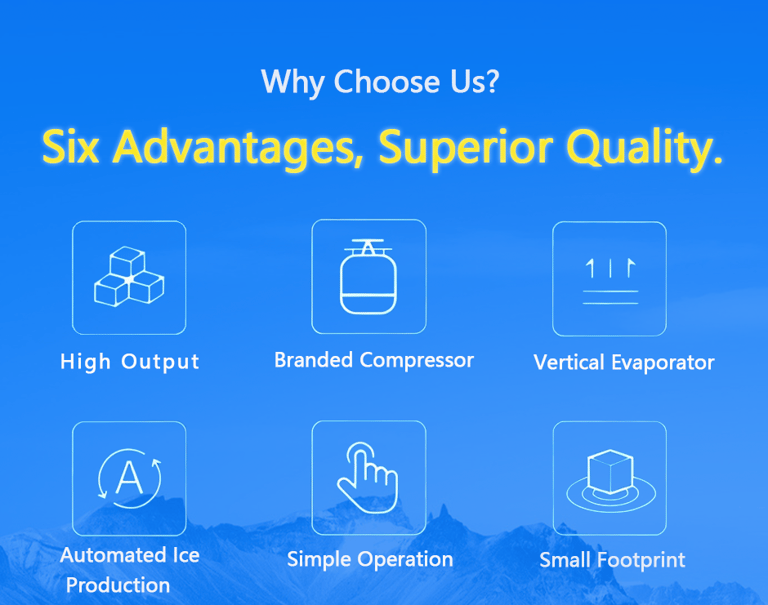 Why Choose Us?

Six Advantages, Superior Quality.

High Output

Branded Compressor

Vertical Evaporator

A

Automated Ice Production

Simple Operation

Small Footprint